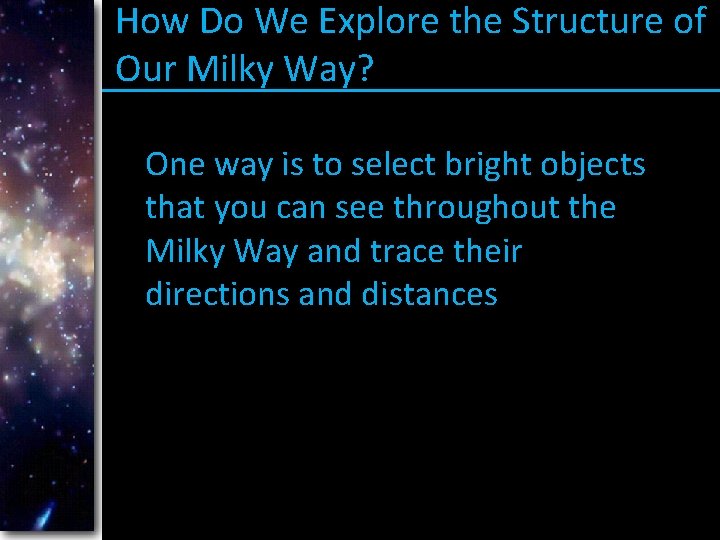 How Do We Explore the Structure of Our Milky Way?

One way is to select bright objects that you can see throughout the Milky Way and trace their directions and distances